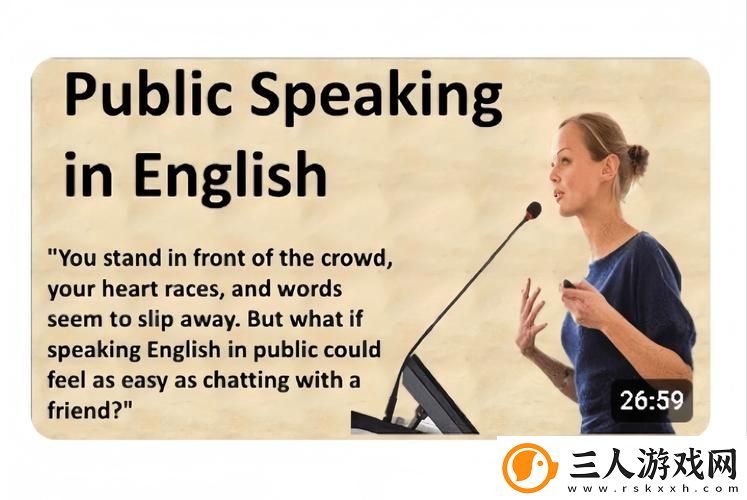 Public Speaking in English

"You stand in front of the crowd, your heart races, and words seem to slip away. But what if speaking English in public could feel as easy as chatting with a friend?"

26:59

三人游戏网
www.rskxxh.com